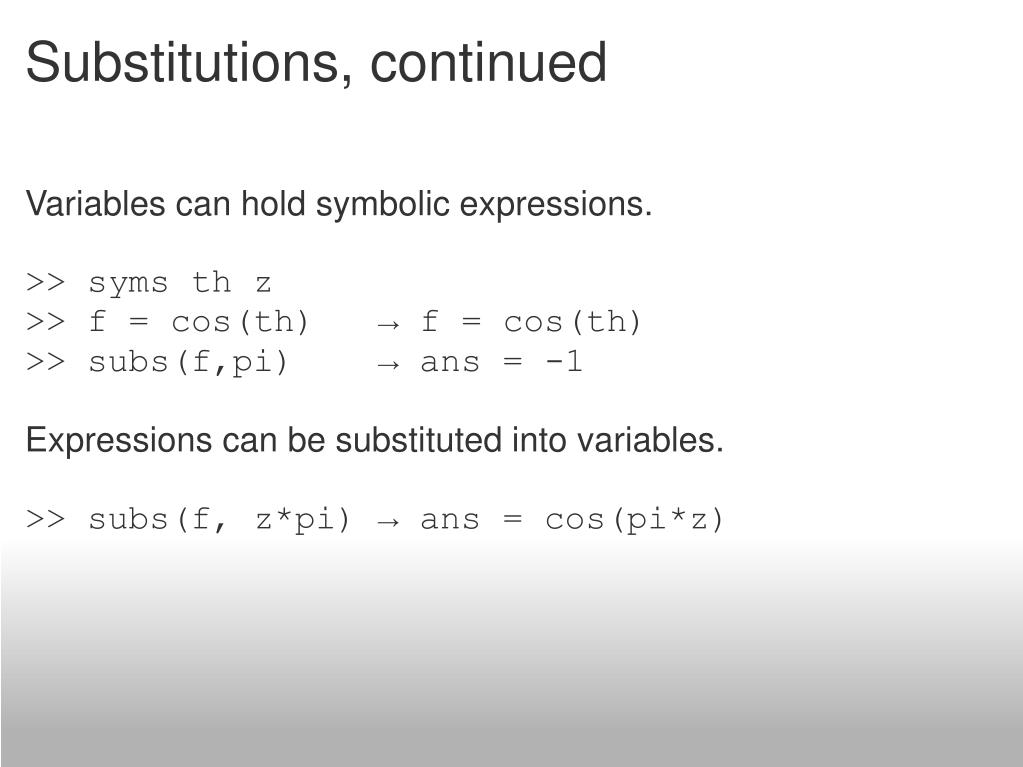 Substitutions, continued

Variables can hold symbolic expressions.

>> syms th z
>> f = cos(th)    → f = cos(th)
>> subs(f,pi)    → ans = -1

Expressions can be substituted into variables.

>> subs(f, z*pi) → ans = cos(pi*z)